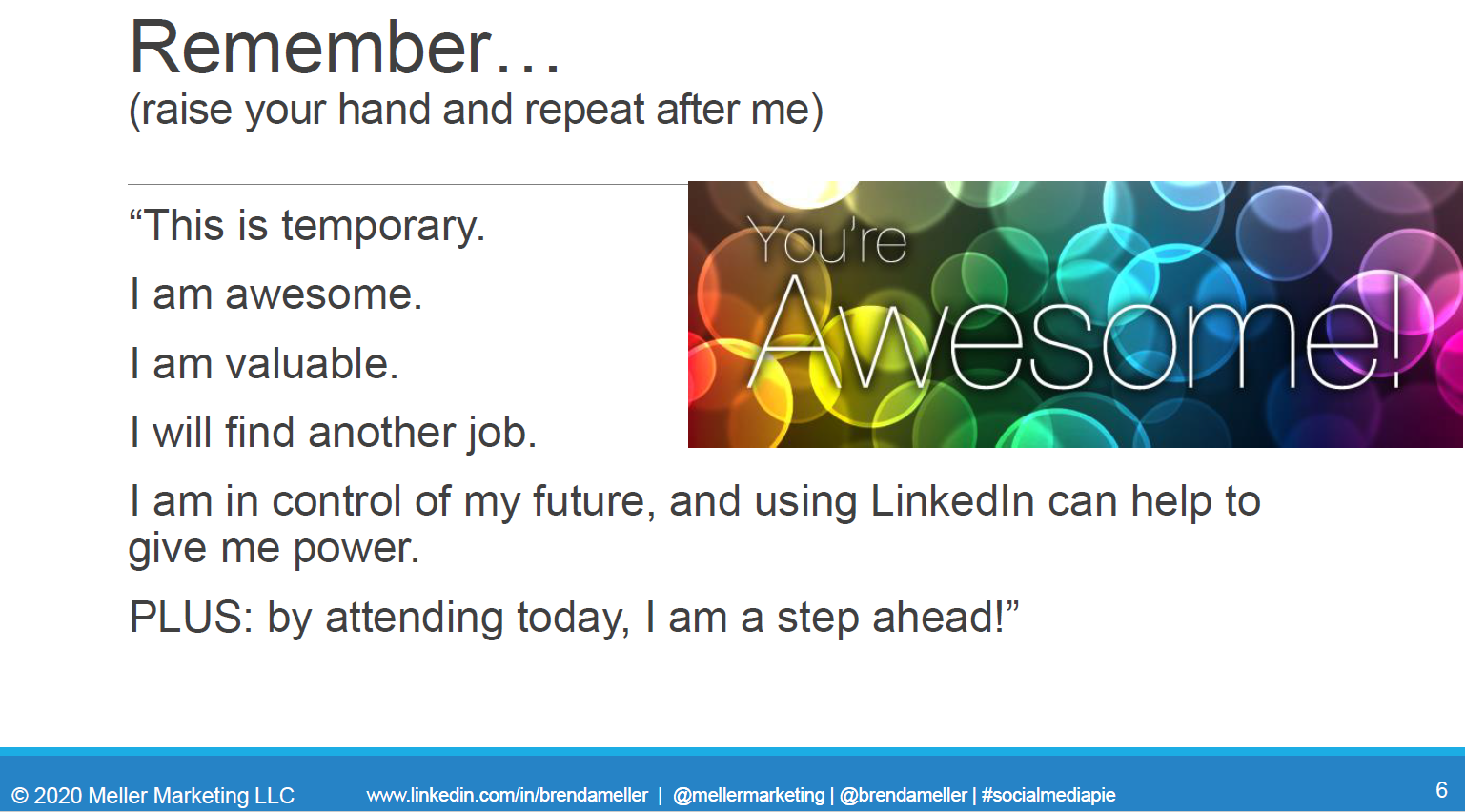 Remember…
(raise your hand and repeat after me)

“This is temporary.

I am awesome.

I am valuable.

I will find another job.

I am in control of my future, and using LinkedIn can help to give me power.

PLUS: by attending today, I am a step ahead!”

You're Awesome!

© 2020 Meller Marketing LLC www.linkedin.com/in/brendameller | @mellermarketing | @brendameller | #socialmediapie 6